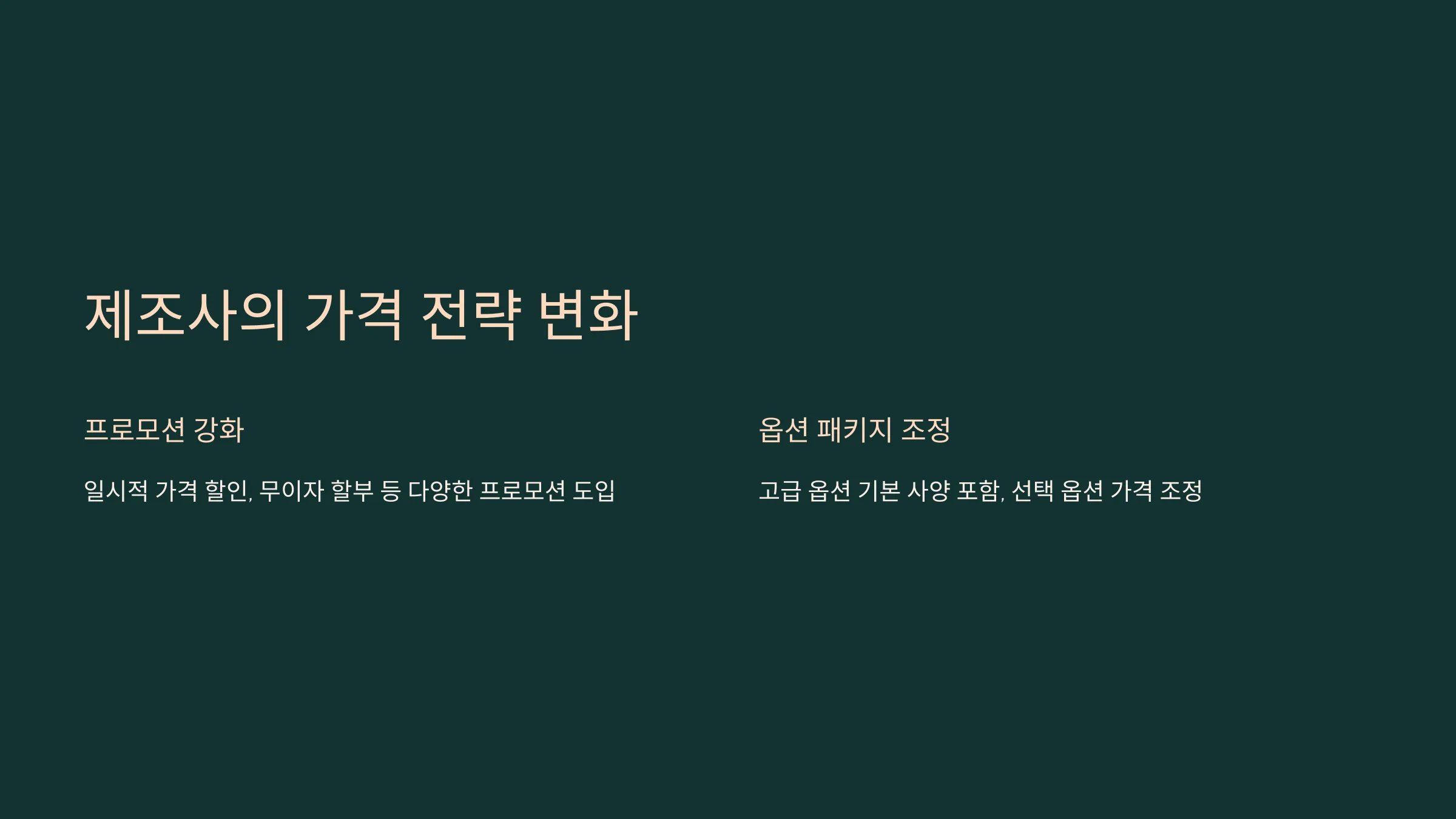 제조사의 가격 전략 변화

프로모션 강화

일시적 가격 할인, 무이자 할부 등 다양한 프로모션 도입

옵션 패키지 조정

고급 옵션 기본 사양 포함, 선택 옵션 가격 조정